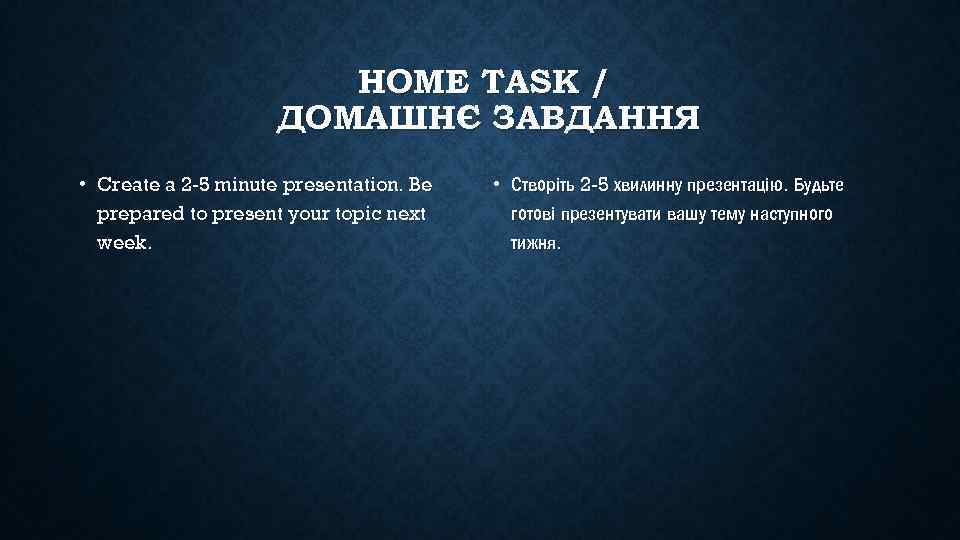 HOME TASK /
ДОМАШНЄ ЗАВДАННЯ

• Create a 2-5 minute presentation. Be prepared to present your topic next week.

• Створіть 2-5 хвилинну презентацію. Будьте готові презентувати вашу тему наступного тижня.